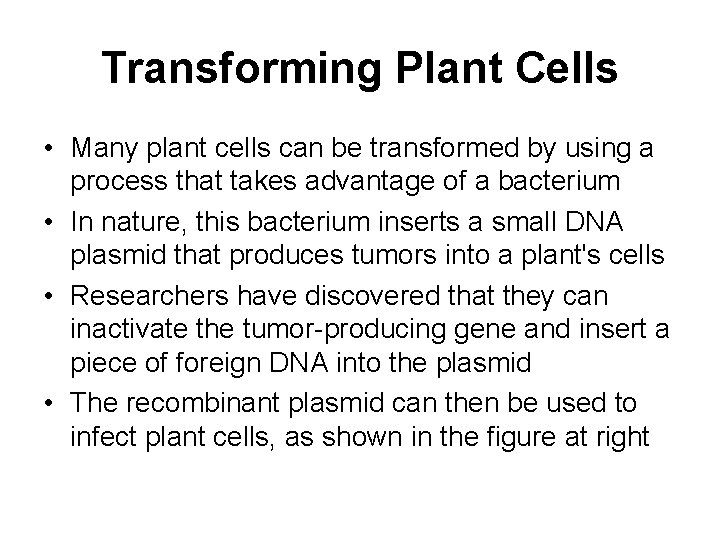 Transforming Plant Cells

• Many plant cells can be transformed by using a process that takes advantage of a bacterium

• In nature, this bacterium inserts a small DNA plasmid that produces tumors into a plant's cells

• Researchers have discovered that they can inactivate the tumor-producing gene and insert a piece of foreign DNA into the plasmid

• The recombinant plasmid can then be used to infect plant cells, as shown in the figure at right